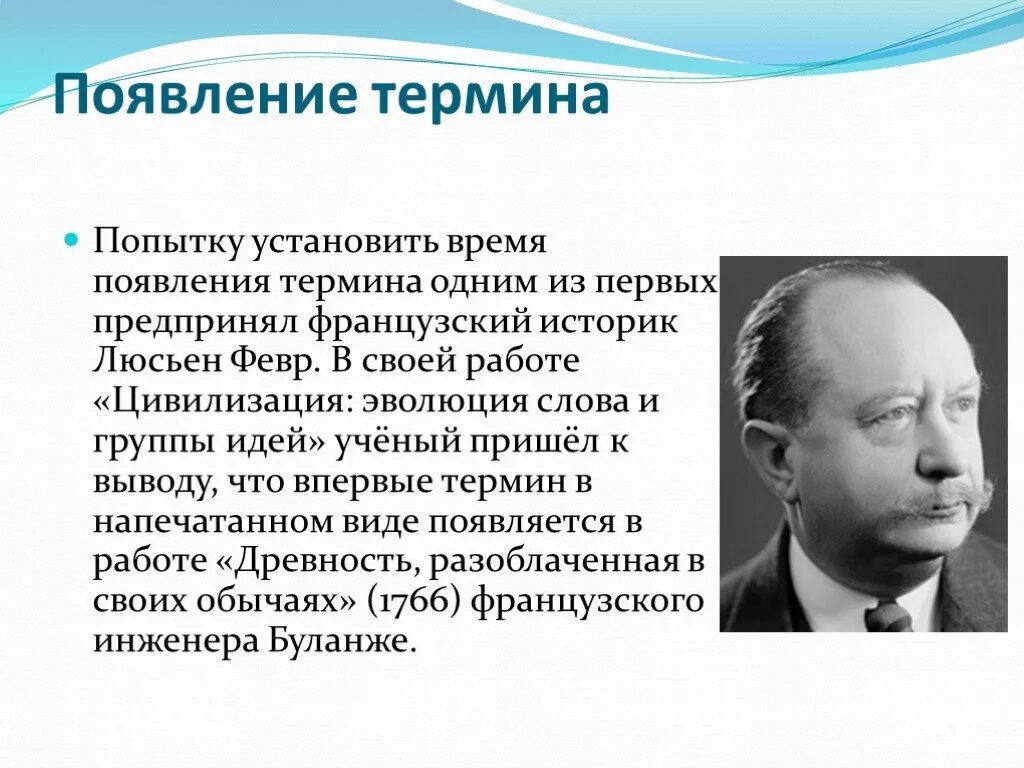 Появление термина

Попытку установить время появления термина одним из первых предпринял французский историк Люсьен Февр. В своей работе «Цивилизация: эволюция слова и группы идей» учёный пришёл к выводу, что впервые термин в напечатанном виде появляется в работе «Древность, разоблаченная в своих обычаях» (1766) французского инженера Буланже.